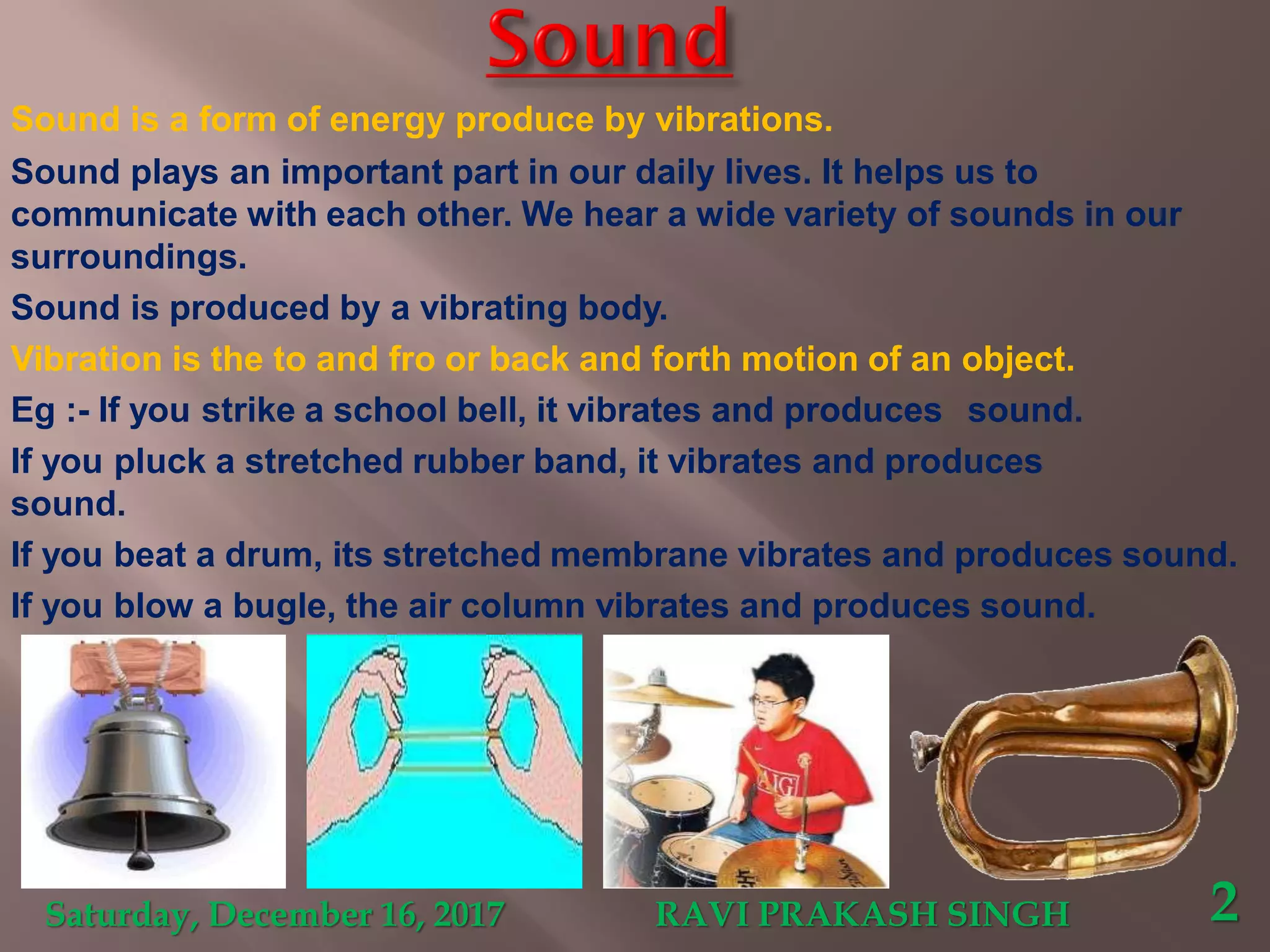 Sound

Sound is a form of energy produce by vibrations.

Sound plays an important part in our daily lives. It helps us to communicate with each other. We hear a wide variety of sounds in our surroundings.

Sound is produced by a vibrating body.

Vibration is the to and fro or back and forth motion of an object.

Eg :- If you strike a school bell, it vibrates and produces sound.

If you pluck a stretched rubber band, it vibrates and produces sound.

If you beat a drum, its stretched membrane vibrates and produces sound.

If you blow a bugle, the air column vibrates and produces sound.

AIG

Saturday, December 16, 2017 RAVI PRAKASH SINGH 2